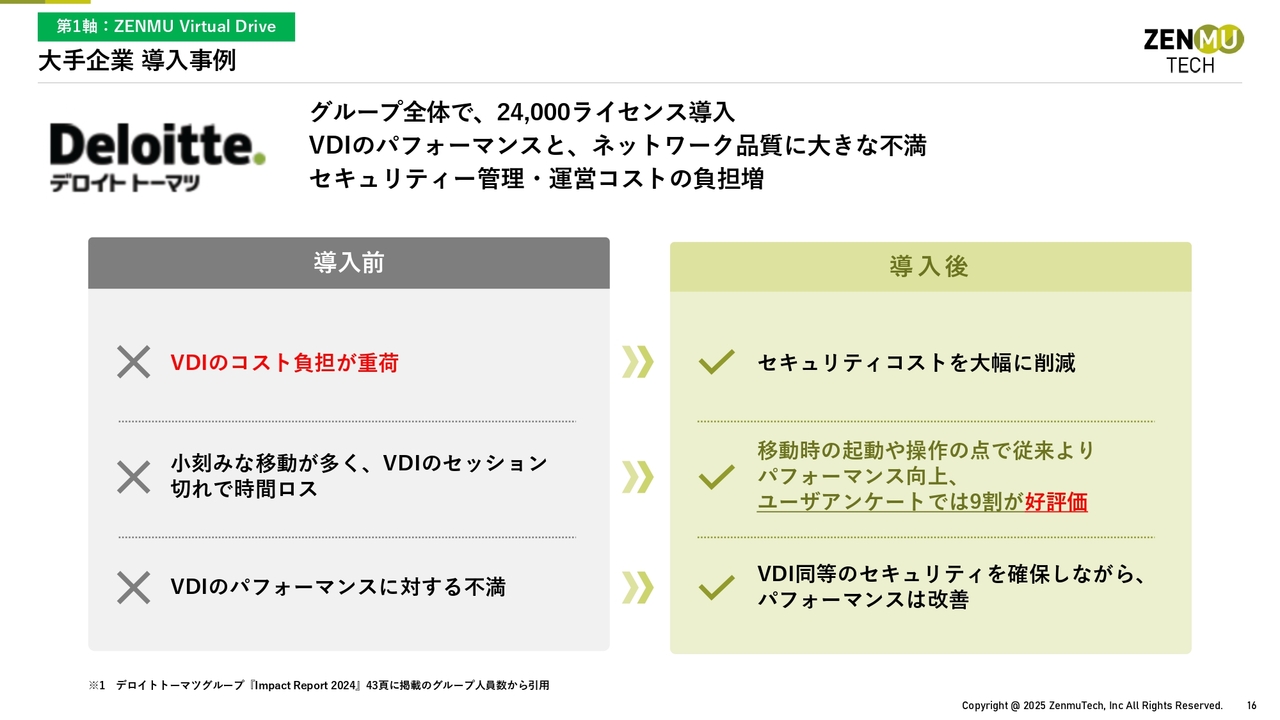 第1軸：ZENMU Virtual Drive
大手企業 導入事例

ZENMU TECH

Deloitte.
デロイト トーマツ

グループ全体で、24,000ライセンス導入
VDIのパフォーマンスと、ネットワーク品質に大きな不満
セキュリティー管理・運営コストの負担増

導入前

VDIのコスト負担が重荷

小刻みな移動が多く、VDIのセッション切れで時間ロス

VDIのパフォーマンスに対する不満

導入後

セキュリティコストを大幅に削減

移動時の起動や操作の点で従来よりパフォーマンス向上、ユーザアンケートでは9割が好評価

VDI同等のセキュリティを確保しながら、パフォーマンスは改善

※1 デロイトトーマツグループ『Impact Report 2024』43頁に掲載のグループ人員数から引用

Copyright @ 2025 ZenmuTech, Inc All Rights Reserved. 16